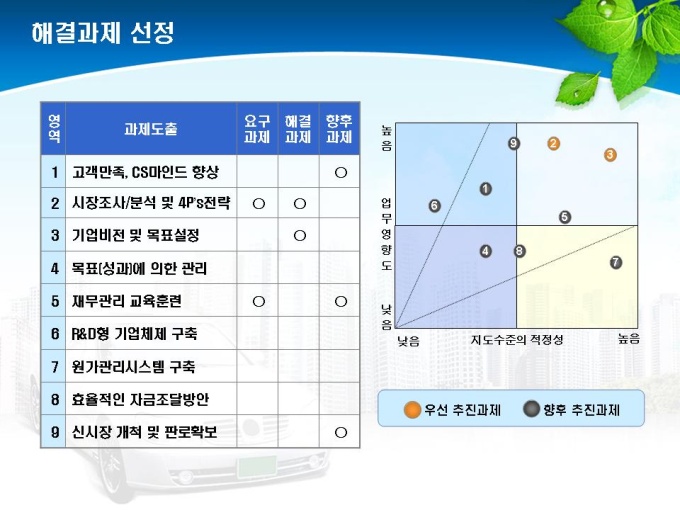 해결과제 선정

| 영역 | 과제도출 | 요구과제 | 해결과제 | 향후과제 |
|---|---|---|---|---|
| 1 | 고객만족, CS마인드 향상 | | | ○ |
| 2 | 시장조사/분석 및 4P's전략 | ○ | ○ | |
| 3 | 기업비전 및 목표설정 | | ○ | |
| 4 | 목표(성과)에 의한 관리 | | | |
| 5 | 재무관리 교육훈련 | ○ | | ○ |
| 6 | R&D형 기업체제 구축 | | | |
| 7 | 원가관리시스템 구축 | | | |
| 8 | 효율적인 자금조달방안 | | | |
| 9 | 신시장 개척 및 판로확보 | | | ○ |

높음
업무영향도
낮음

9 2 3
1
6
5
4 8
7

낮음 지도수준의 적정성 높음

우선 추진과제 향후 추진과제